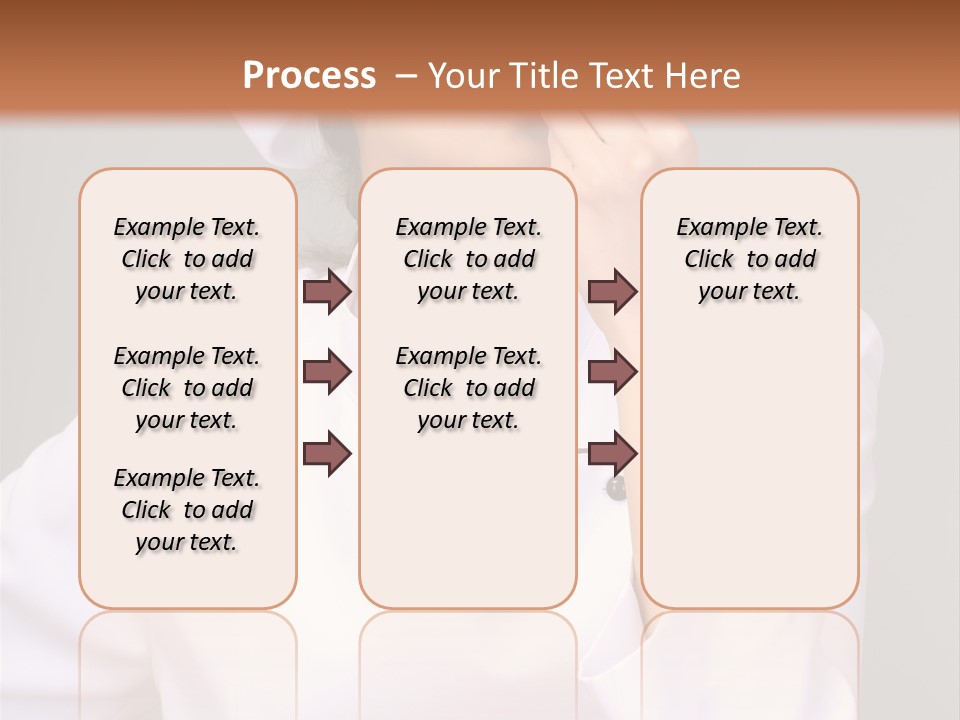 Process – Your Title Text Here

Example Text. Click to add your text.

Example Text. Click to add your text.

Example Text. Click to add your text.

Example Text. Click to add your text.

Example Text. Click to add your text.

Example Text. Click to add your text.